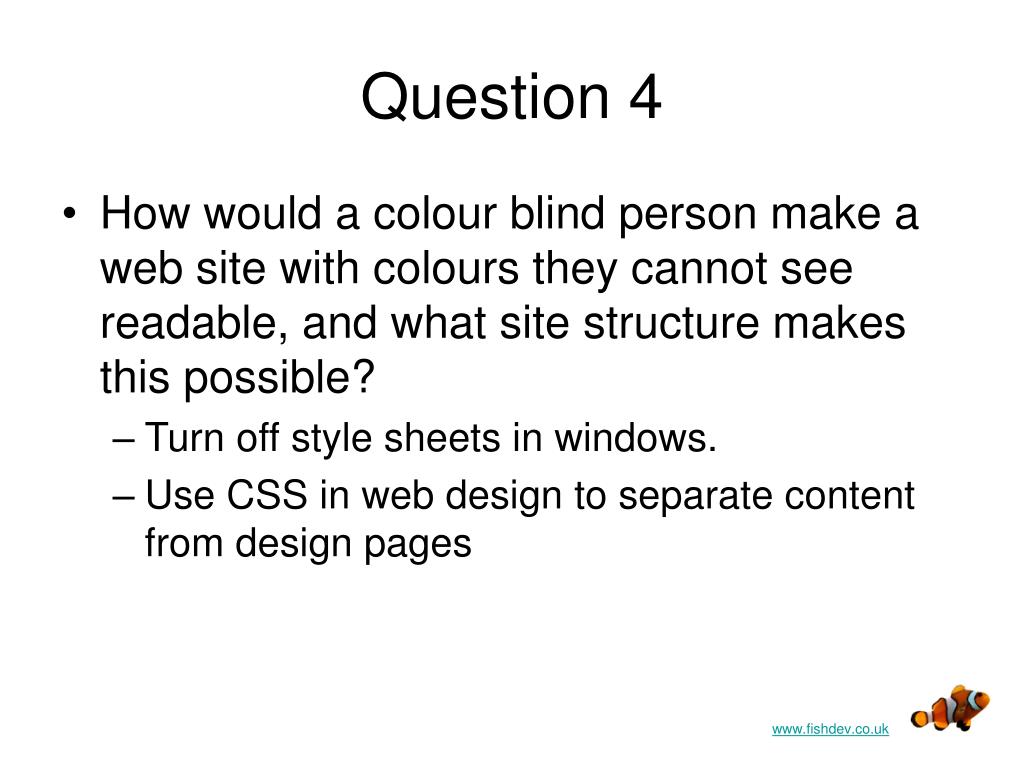 Question 4

• How would a colour blind person make a web site with colours they cannot see readable, and what site structure makes this possible?
– Turn off style sheets in windows.
– Use CSS in web design to separate content from design pages

www.fishdev.co.uk